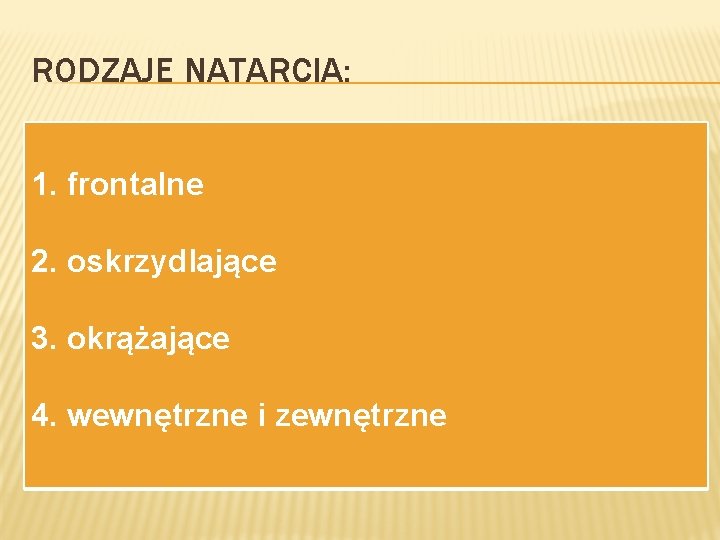 RODZAJE NATARCIA:

1. frontalne

2. oskrzydlające

3. okrążające

4. wewnętrzne i zewnętrzne